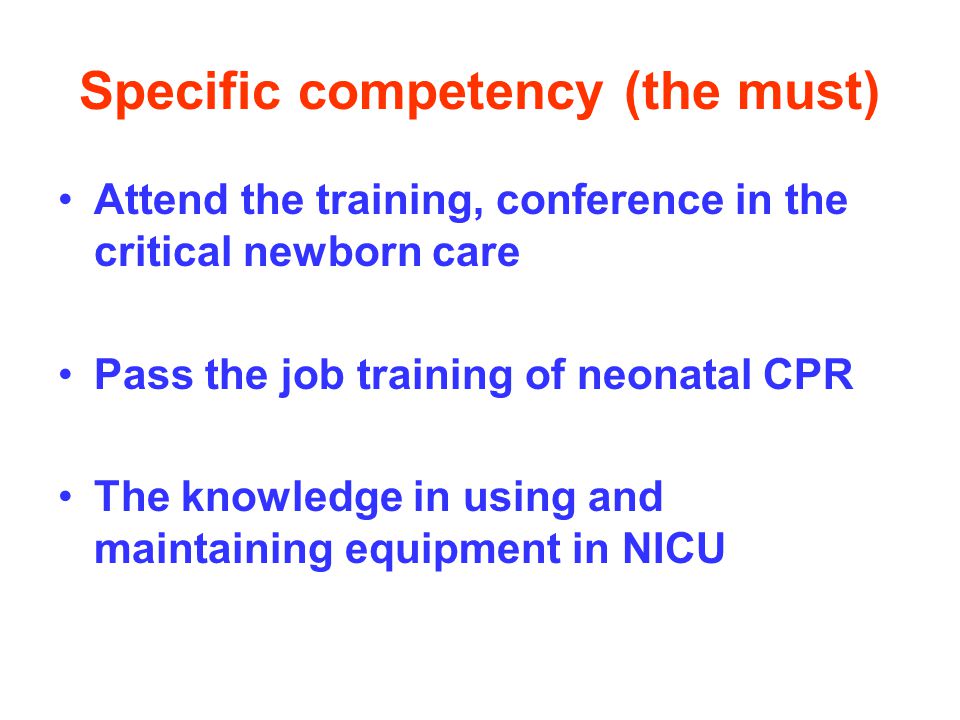 Specific competency (the must)

• Attend the training, conference in the critical newborn care

• Pass the job training of neonatal CPR

• The knowledge in using and maintaining equipment in NICU